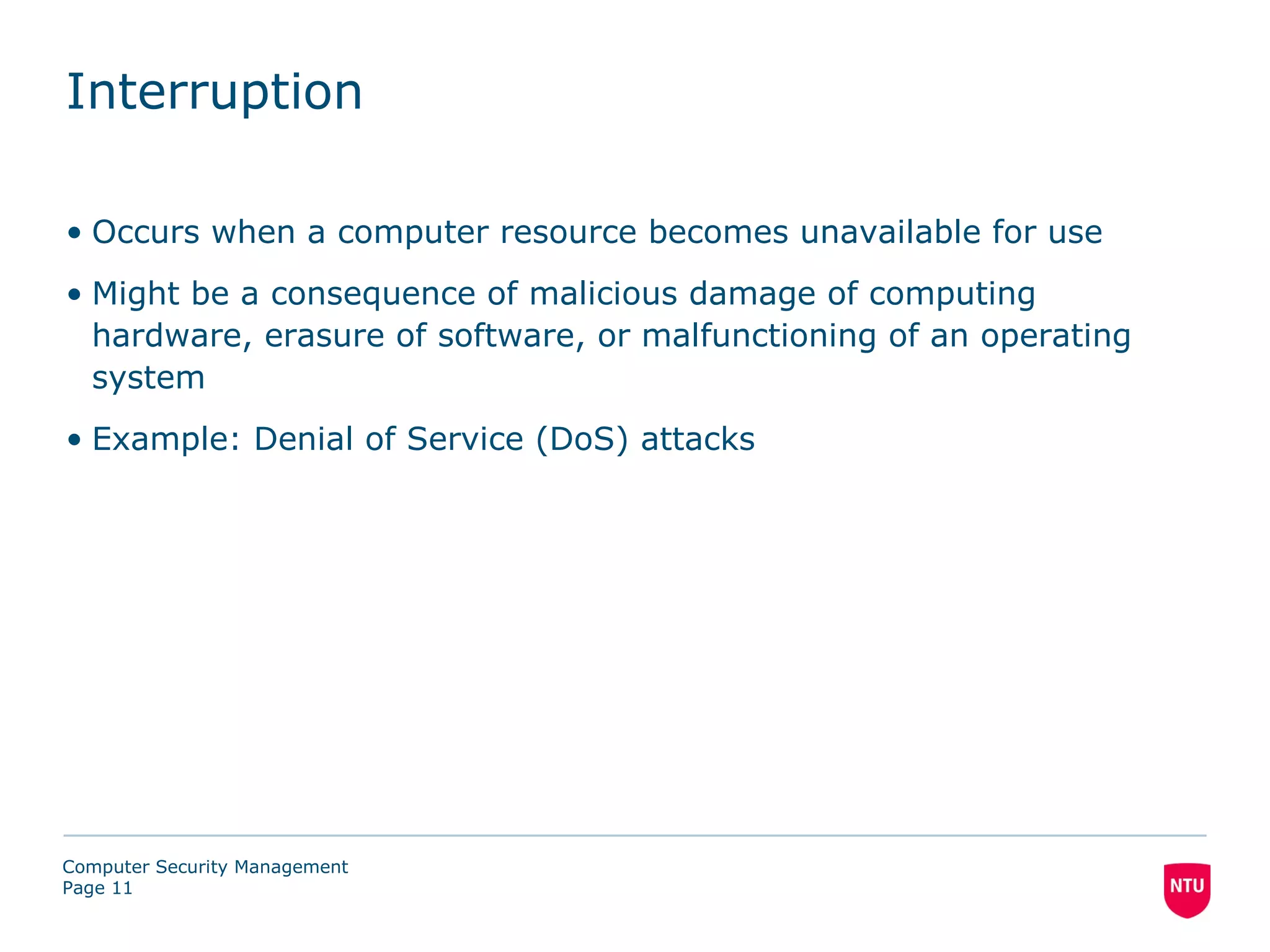 Interruption

• Occurs when a computer resource becomes unavailable for use

• Might be a consequence of malicious damage of computing hardware, erasure of software, or malfunctioning of an operating system

• Example: Denial of Service (DoS) attacks

Computer Security Management
Page 11

NTU